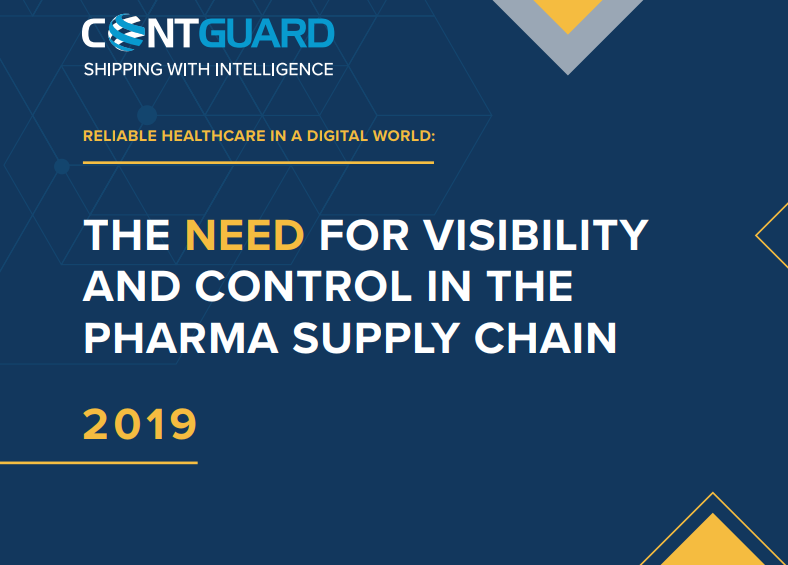 CONTGUARD
SHIPPING WITH INTELLIGENCE

RELIABLE HEALTHCARE IN A DIGITAL WORLD:

THE NEED FOR VISIBILITY AND CONTROL IN THE PHARMA SUPPLY CHAIN

2019